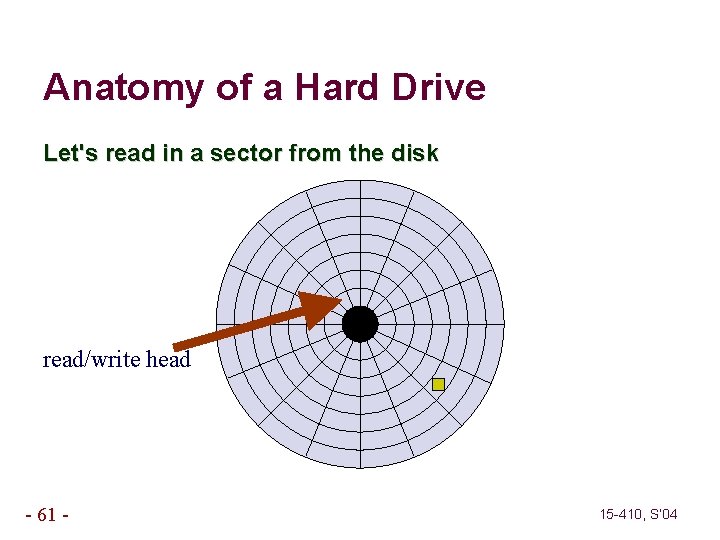 Anatomy of a Hard Drive

Let's read in a sector from the disk

read/write head

- 61 -

15-410, S'04